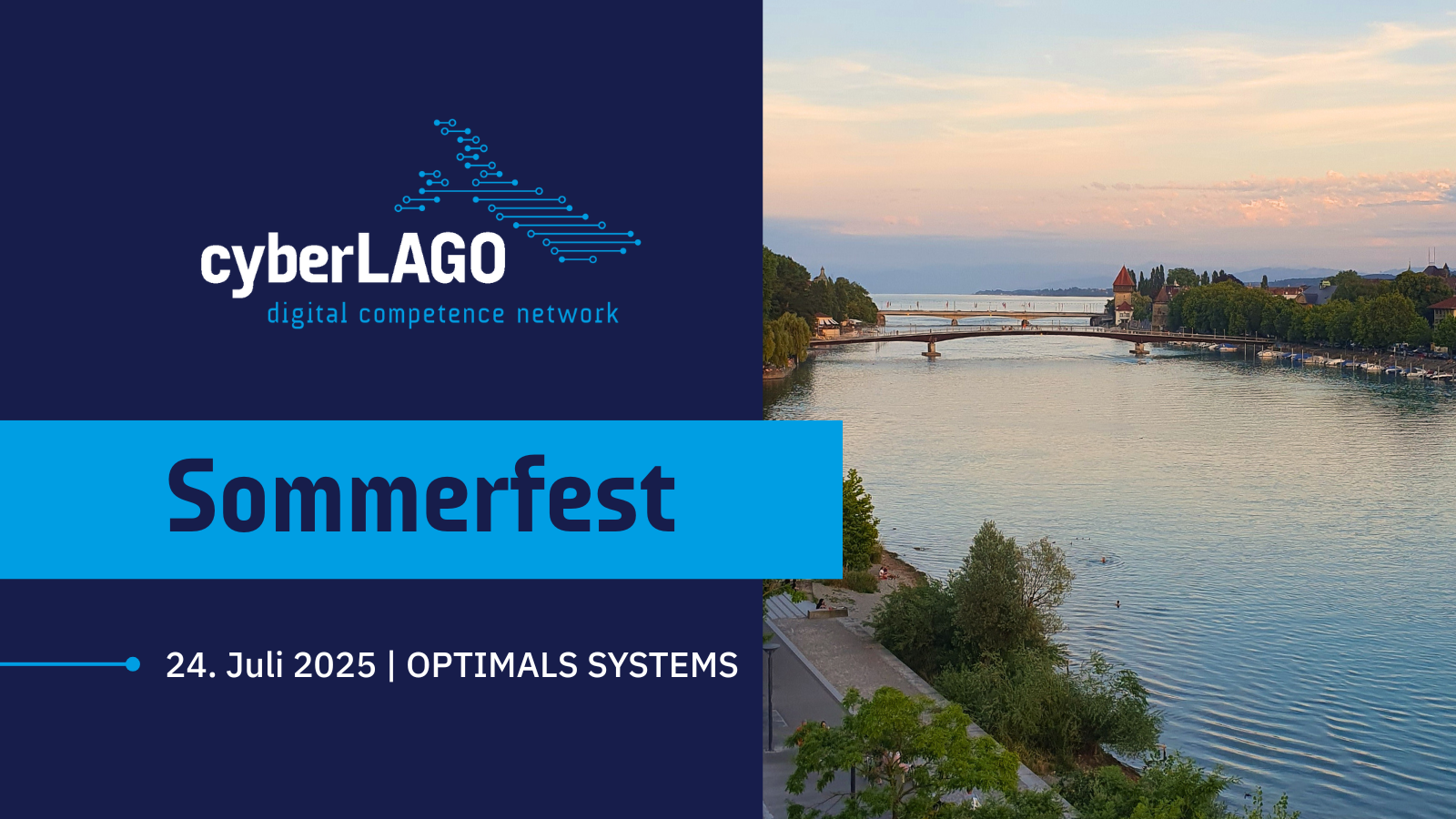 cyberLAGO
digital competence network

Sommerfest

24. Juli 2025 | OPTIMALS SYSTEMS